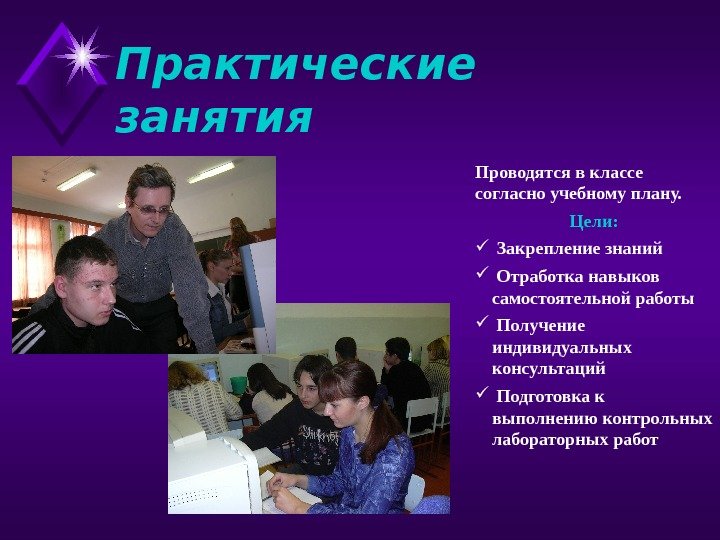 Практические занятия

Проводятся в классе согласно учебному плану.

Цели:

✓ Закрепление знаний

✓ Отработка навыков самостоятельной работы

✓ Получение индивидуальных консультаций

✓ Подготовка к выполнению контрольных лабораторных работ